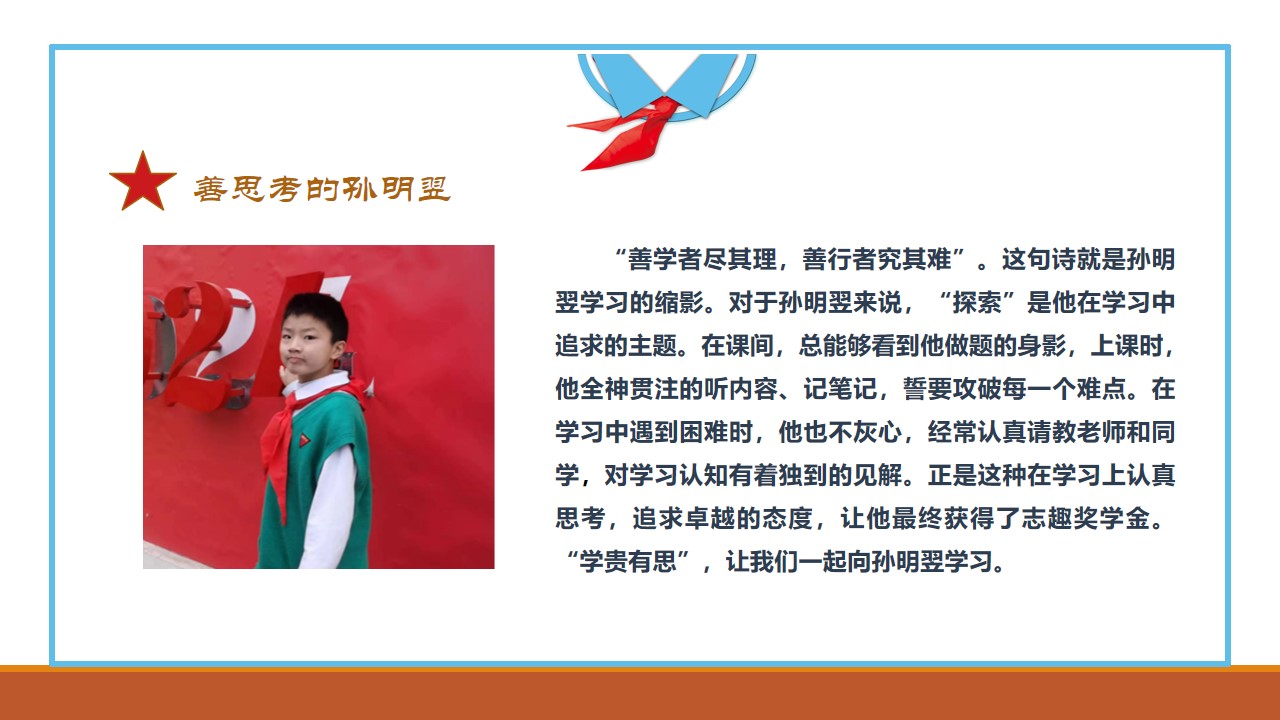 善思考的孙明翌

“善学者尽其理，善行者究其难”。这句诗就是孙明翌学习的缩影。对于孙明翌来说，“探索”是他在学习中追求的主题。在课间，总能够看到他做题的身影，上课时，他全神贯注的听内容、记笔记，誓要攻破每一个难点。在学习中遇到困难时，他也不灰心，经常认真请教老师和同学，对学习认知有着独到的见解。正是这种在学习上认真思考，追求卓越的态度，让他最终获得了志趣奖学金。“学贵有思”，让我们一起向孙明翌学习。